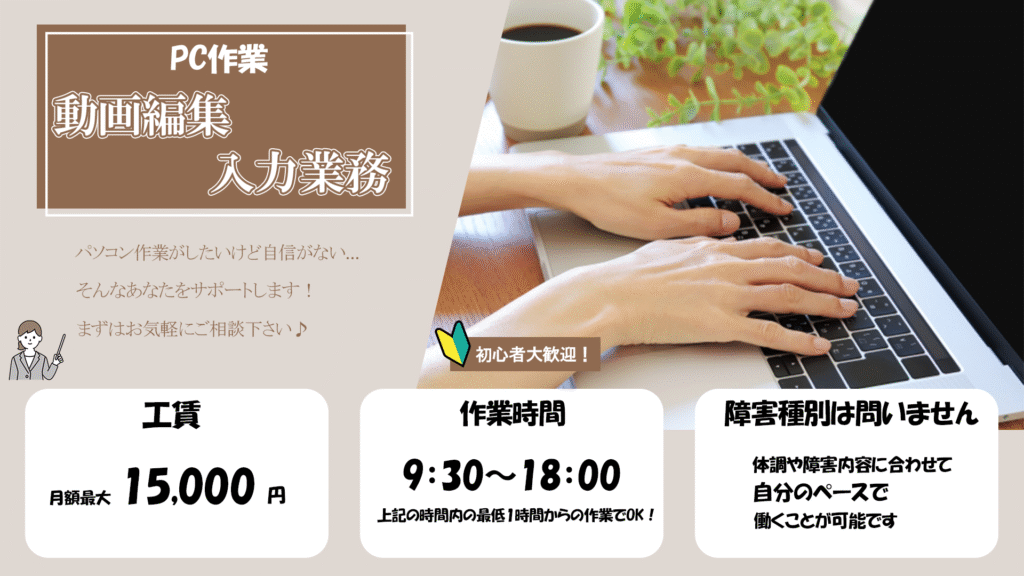 PC作業
動画編集
入力業務

パソコン作業がしたいけど自信がない…
そんなあなたをサポートします！
まずはお気軽にご相談下さい♪

初心者大歓迎！

工賃
月額最大 15,000 円

作業時間
9:30～18:00
上記の時間内の最低1時間からの作業でOK！

障害種別は問いません
体調や障害内容に合わせて
自分のペースで
働くことが可能です